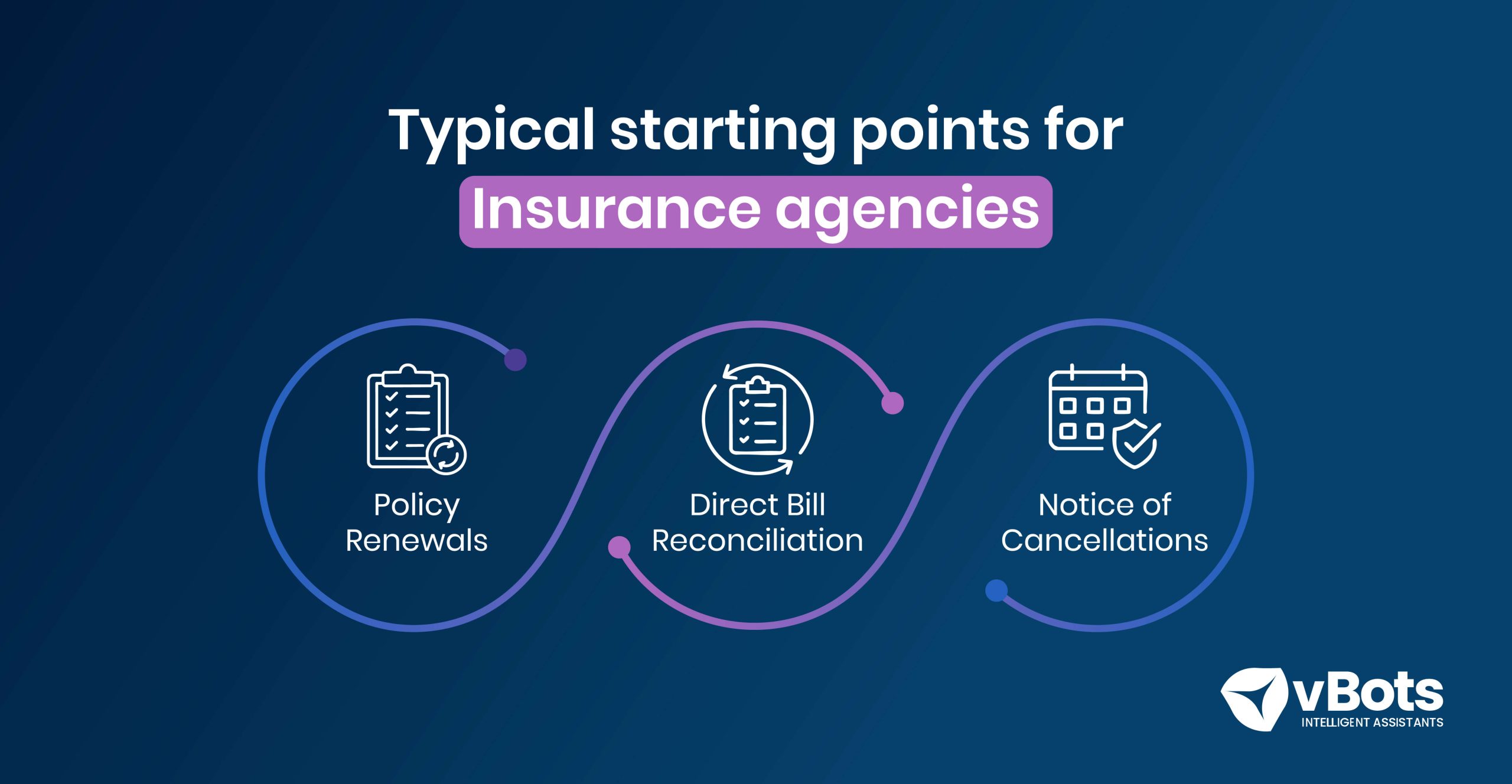 Typical starting points for
Insurance agencies

Policy Renewals

Direct Bill Reconciliation

Notice of Cancellations

vBots
INTELLIGENT ASSISTANTS